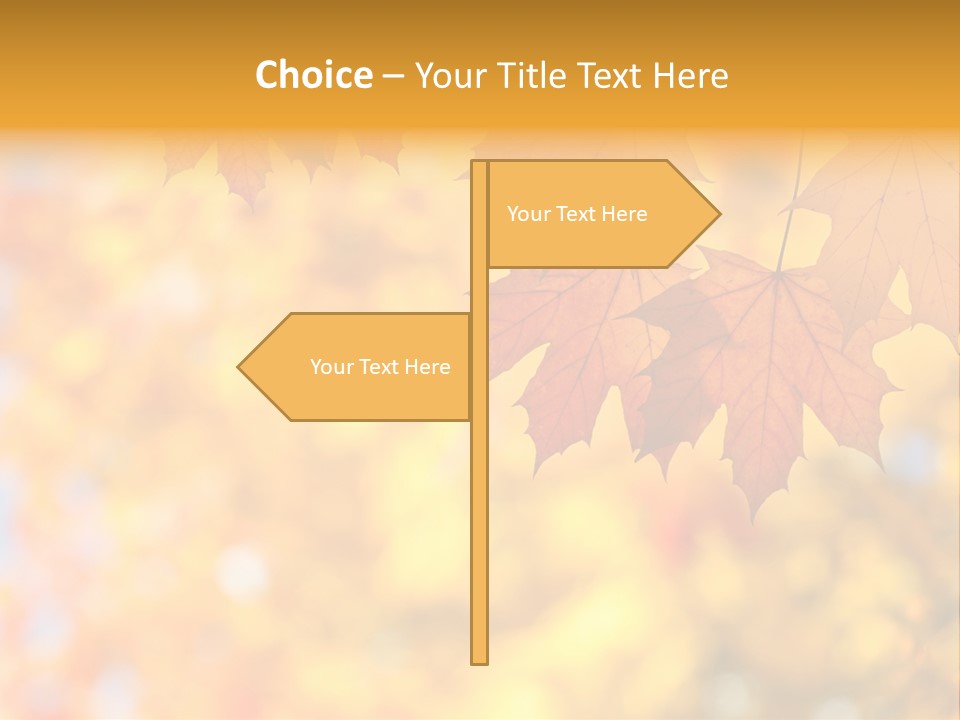 Choice – Your Title Text Here

Your Text Here

Your Text Here